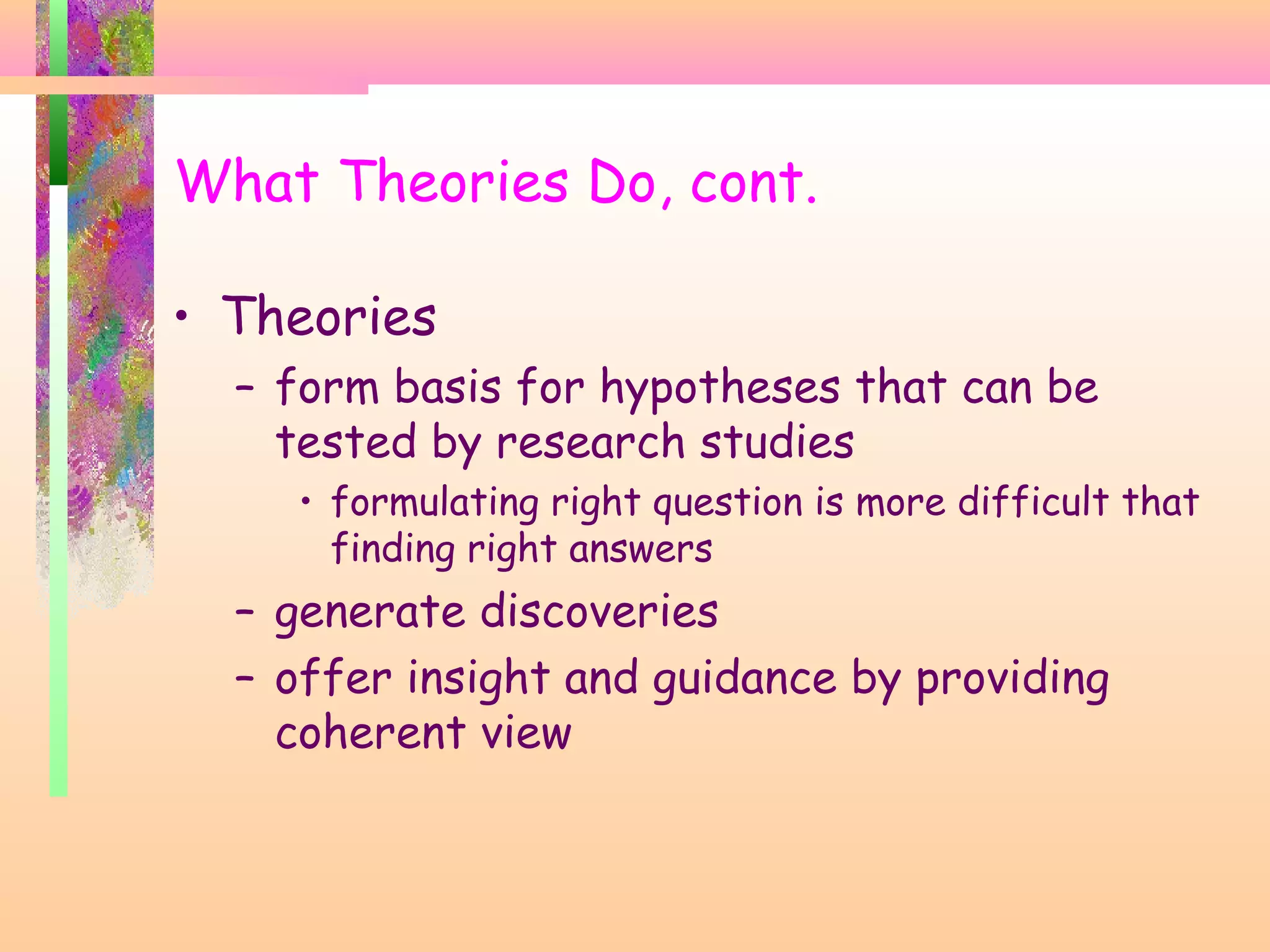 What Theories Do, cont.

• Theories
– form basis for hypotheses that can be tested by research studies
• formulating right question is more difficult that finding right answers
– generate discoveries
– offer insight and guidance by providing coherent view